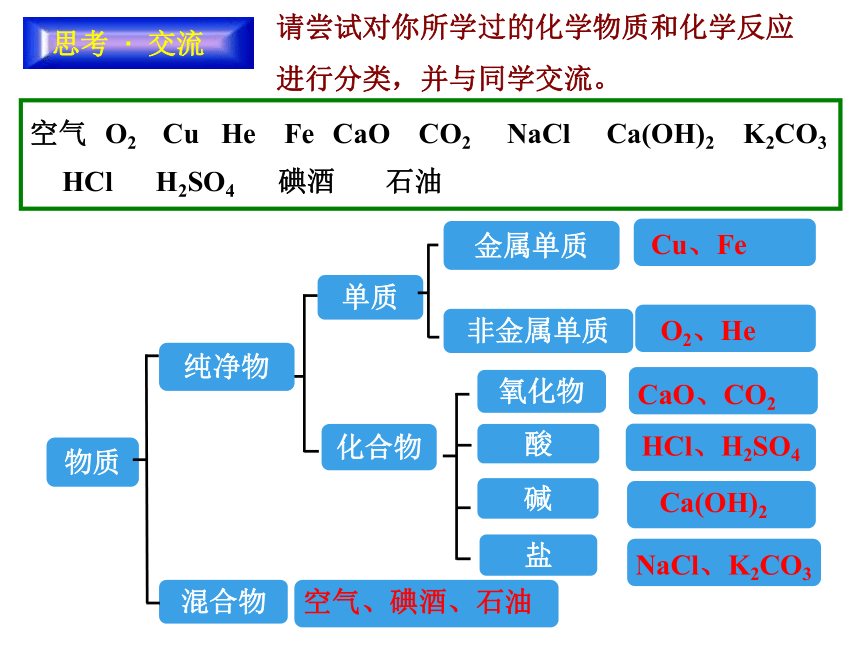 思考 · 交流

请尝试对你所学过的化学物质和化学反应进行分类，并与同学交流。

空气 $O_2$ Cu He Fe CaO $CO_2$ NaCl $Ca(OH)_2$ $K_2CO_3$ HCl $H_2SO_4$ 碘酒 石油

物质

纯净物

单质

金属单质

Cu、Fe

非金属单质

$O_2$、He

化合物

氧化物

CaO、$CO_2$

酸

HCl、$H_2SO_4$

碱

$Ca(OH)_2$

盐

NaCl、$K_2CO_3$

混合物

空气、碘酒、石油